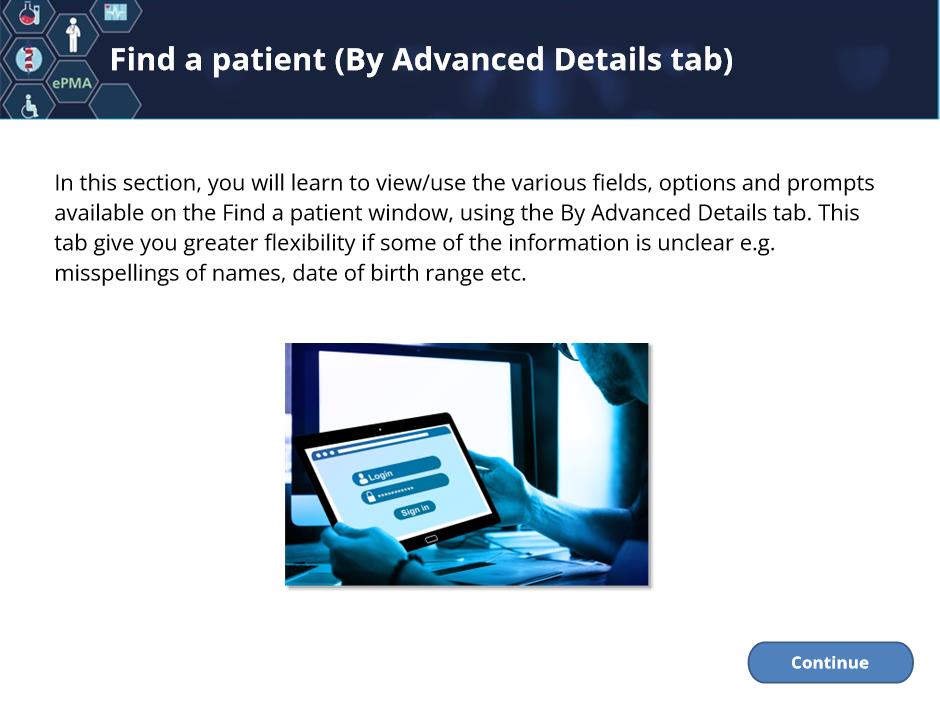 ePMA

Find a patient (By Advanced Details tab)

In this section, you will learn to view/use the various fields, options and prompts available on the Find a patient window, using the By Advanced Details tab. This tab give you greater flexibility if some of the information is unclear e.g. misspellings of names, date of birth range etc.

Login
**********
Sign in

Continue